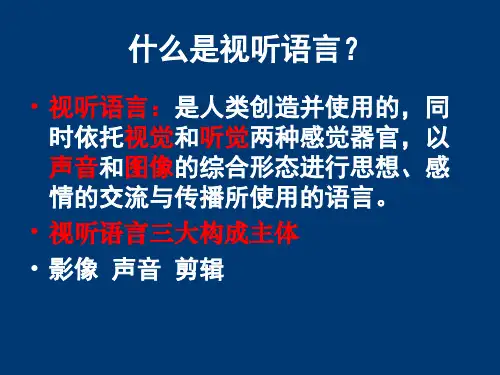 什么是视听语言？

• 视听语言：是人类创造并使用的，同时依托视觉和听觉两种感觉器官，以声音和图像的综合形态进行思想、感情的交流与传播所使用的语言。

• 视听语言三大构成主体

• 影像 声音 剪辑